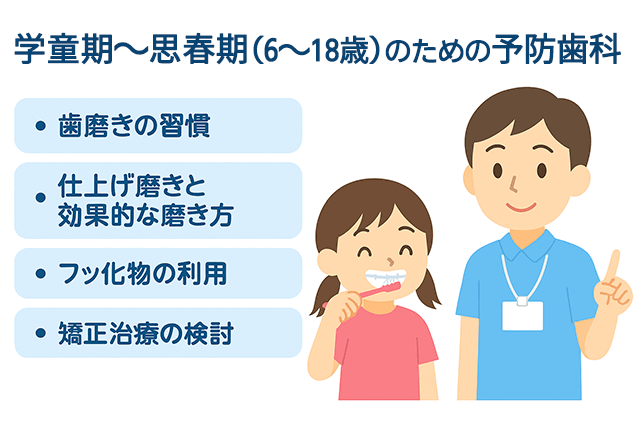 学童期〜思春期（6〜18歳）のための予防歯科

• 歯磨きの習慣

• 仕上げ磨きと効果的な磨き方

• フッ化物の利用

• 矯正治療の検討